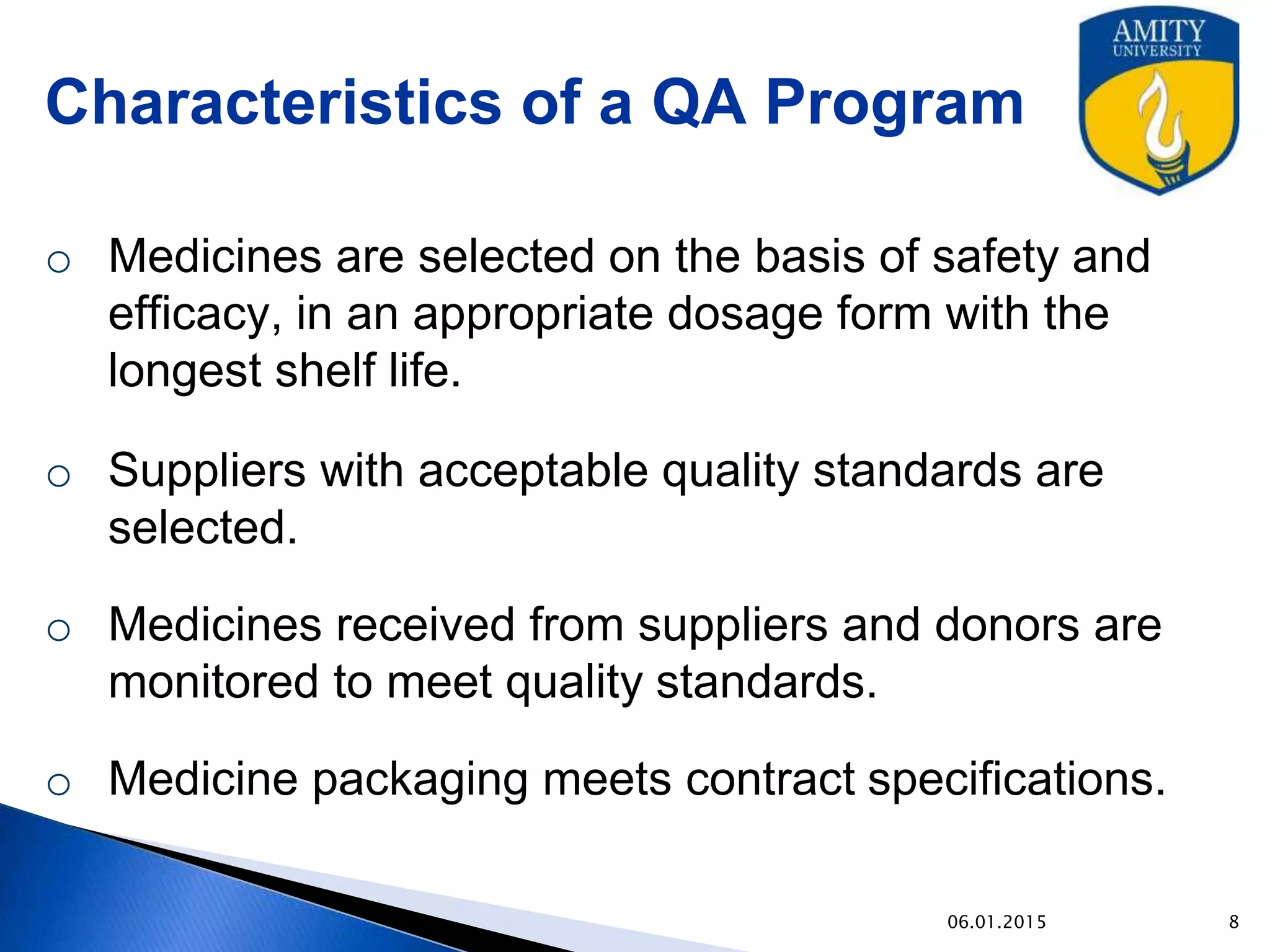 Characteristics of a QA Program

AMITY
UNIVERSITY

o Medicines are selected on the basis of safety and efficacy, in an appropriate dosage form with the longest shelf life.

o Suppliers with acceptable quality standards are selected.

o Medicines received from suppliers and donors are monitored to meet quality standards.

o Medicine packaging meets contract specifications.

06.01.2015

8